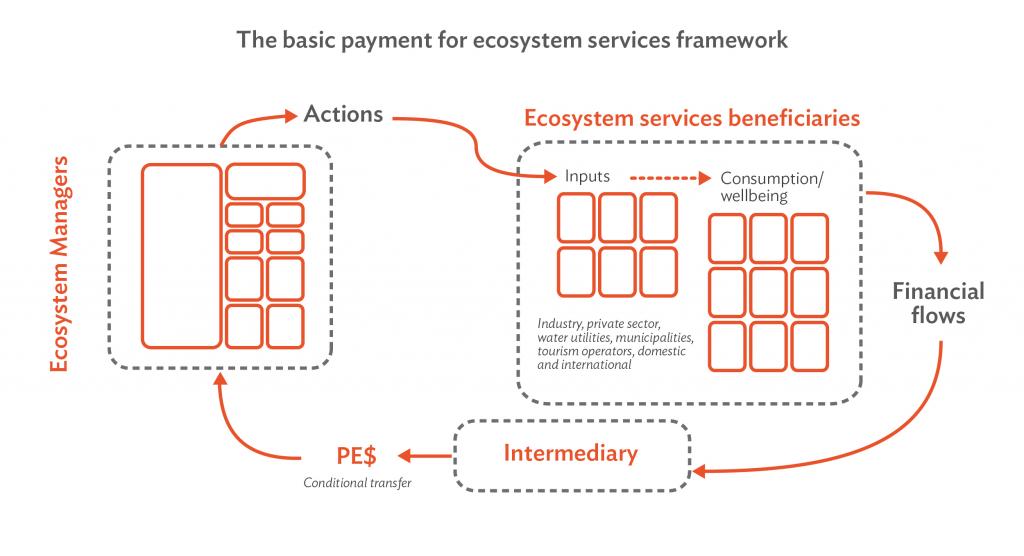 The basic payment for ecosystem services framework

Ecosystem Managers

Actions

Ecosystem services beneficiaries

Inputs

Consumption/ wellbeing

Industry, private sector, water utilities, municipalities, tourism operators, domestic and international

Financial flows

Intermediary

PE$

Conditional transfer